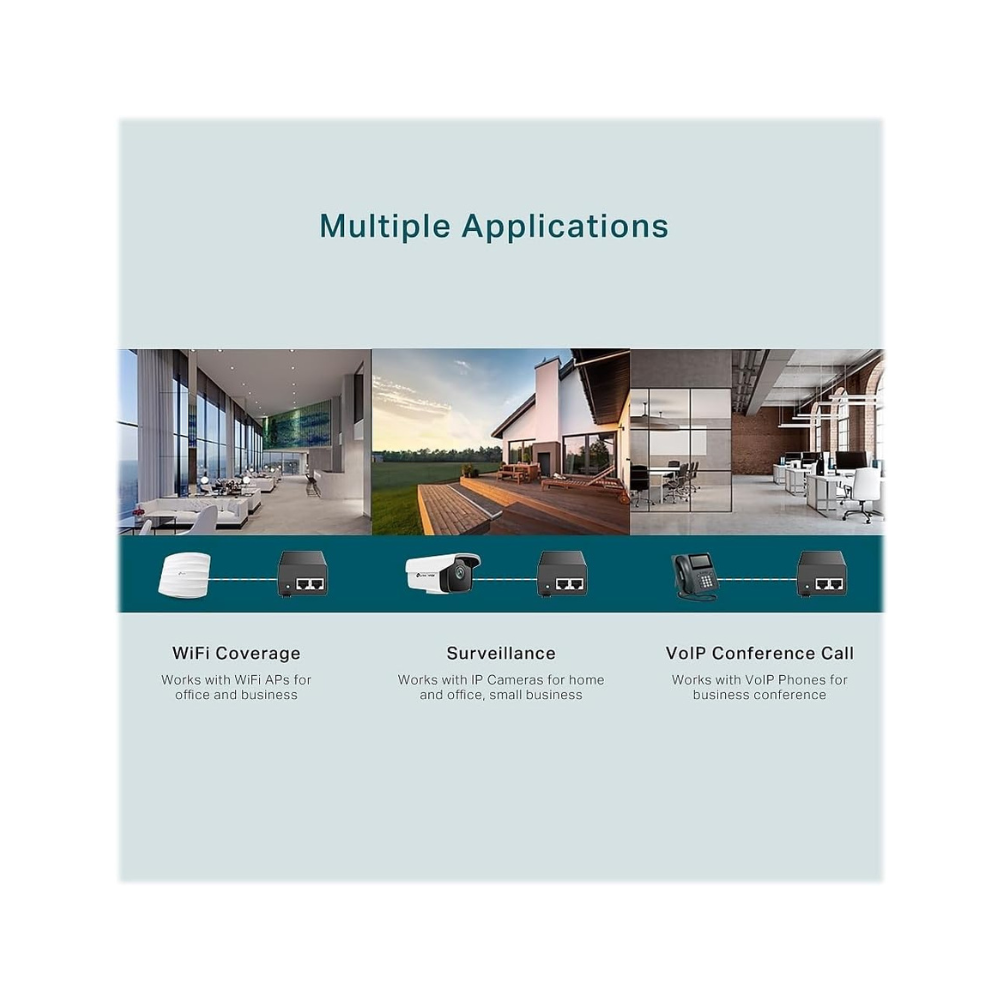 Multiple Applications

WiFi Coverage
Works with WiFi APs for office and business

Surveillance
Works with IP Cameras for home and office, small business

VoIP Conference Call
Works with VoIP Phones for business conference